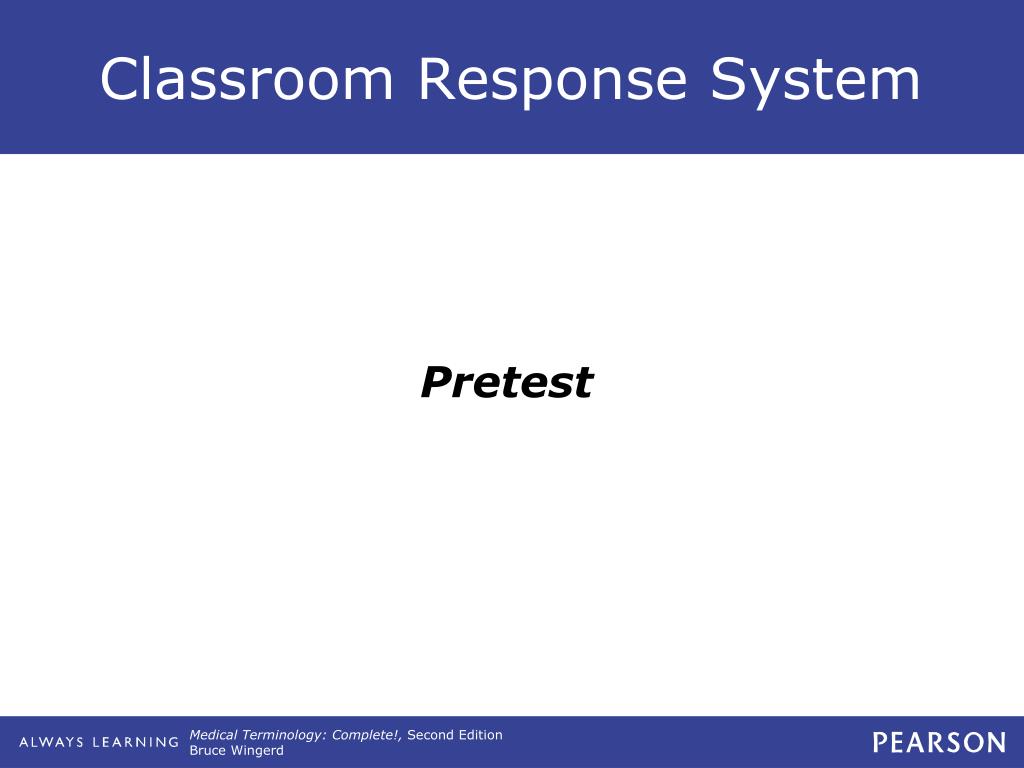 Classroom Response System

Pretest

ALWAYS LEARNING

Medical Terminology: Complete!, Second Edition
Bruce Wingerd

PEARSON